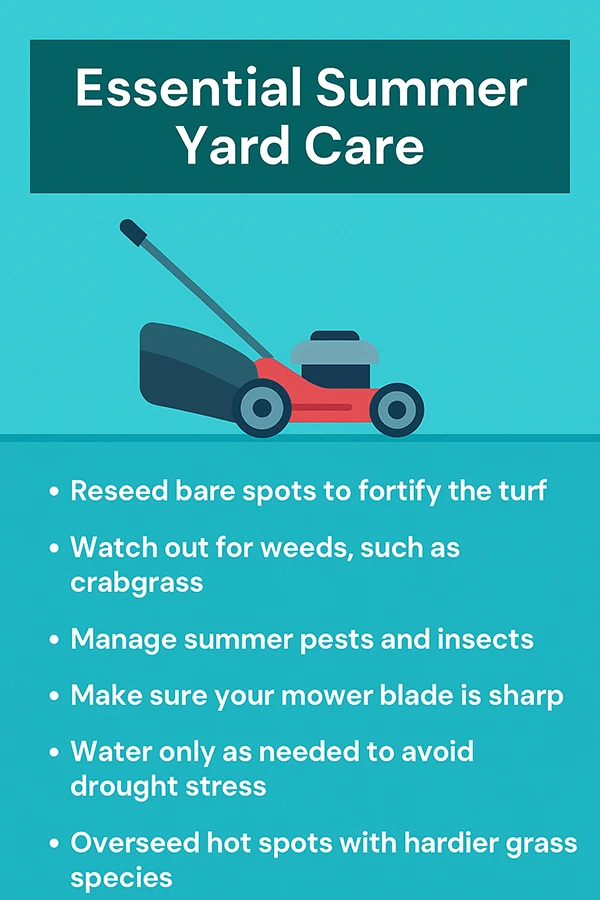 Essential Summer Yard Care

• Reseed bare spots to fortify the turf

• Watch out for weeds, such as crabgrass

• Manage summer pests and insects

• Make sure your mower blade is sharp

• Water only as needed to avoid drought stress

• Overseed hot spots with hardier grass species